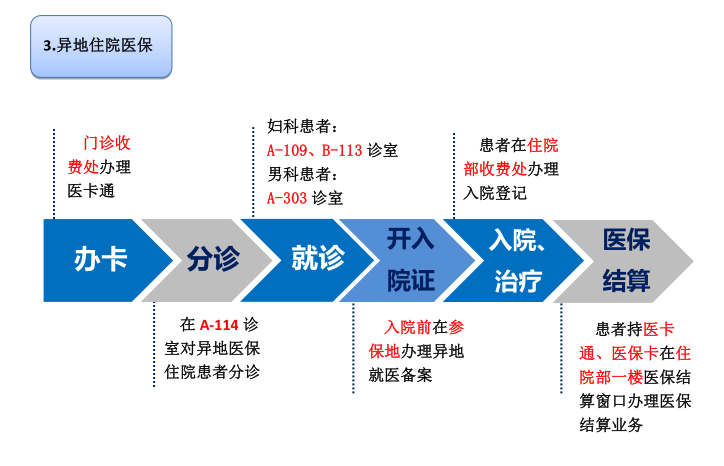 3.异地住院医保

门诊收费处办理医卡通

妇科患者：
A-109、B-113 诊室
男科患者：
A-303 诊室

患者在住院部收费处办理入院登记

办卡

分诊

就诊

开入院证

入院、治疗

医保结算

在 A-114 诊室对异地医保住院患者分诊

入院前在参保地办理异地就医备案

患者持医卡通、医保卡在住院部一楼医保结算窗口办理医保结算业务